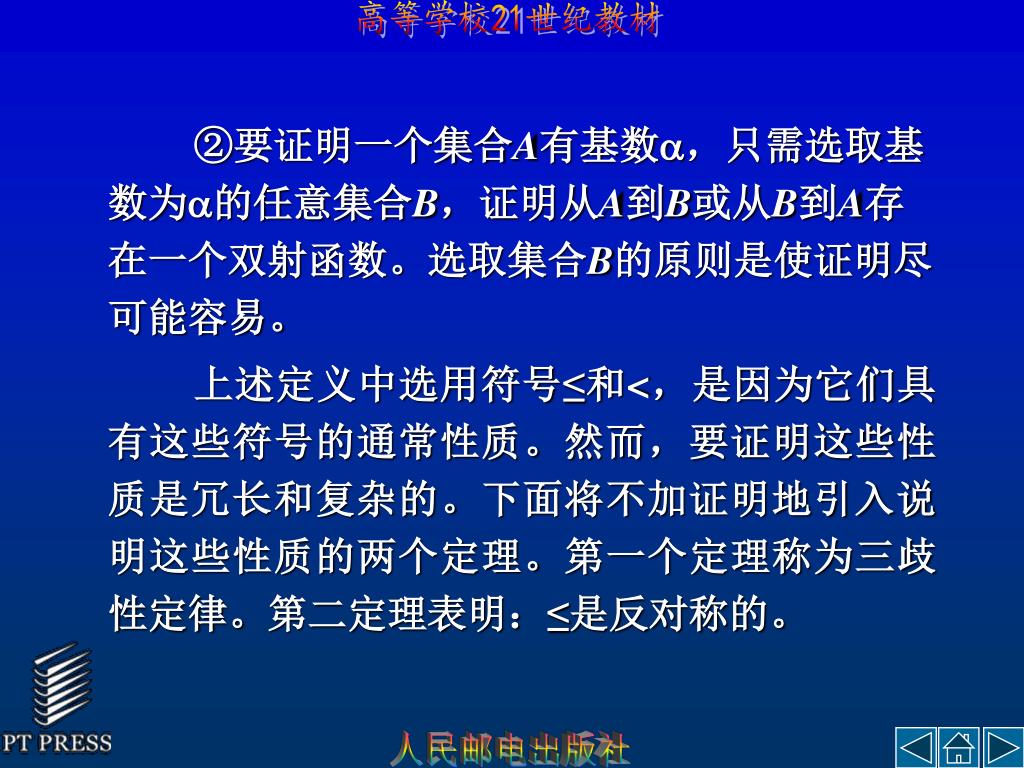 高等学校21世纪教材

②要证明一个集合$A$有基数$\alpha$，只需选取基数为$\alpha$的任意集合$B$，证明从$A$到$B$或从$B$到$A$存在一个双射函数。选取集合$B$的原则是使证明尽可能容易。

上述定义中选用符号$\leq$和$<$，是因为它们具有这些符号的通常性质。然而，要证明这些性质是冗长和复杂的。下面将不加证明地引入说明这些性质的两个定理。第一个定理称为三歧性定律。第二定理表明：$\leq$是反对称的。

PT PRESS

人民邮电出版社